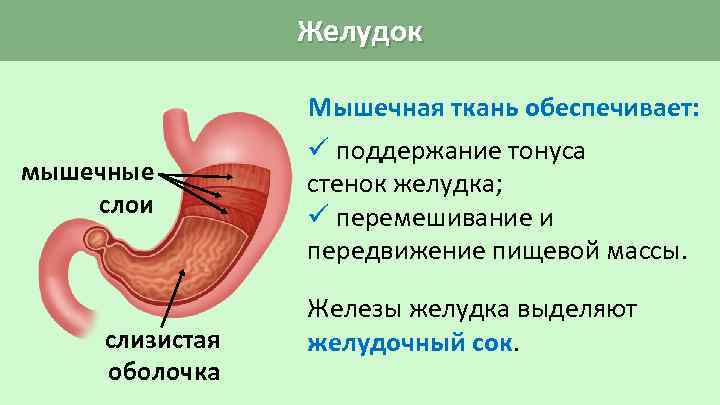 Желудок

мышечные слои

слизистая оболочка

Мышечная ткань обеспечивает:

✓ поддержание тонуса стенок желудка;

✓ перемешивание и передвижение пищевой массы.

Железы желудка выделяют желудочный сок.